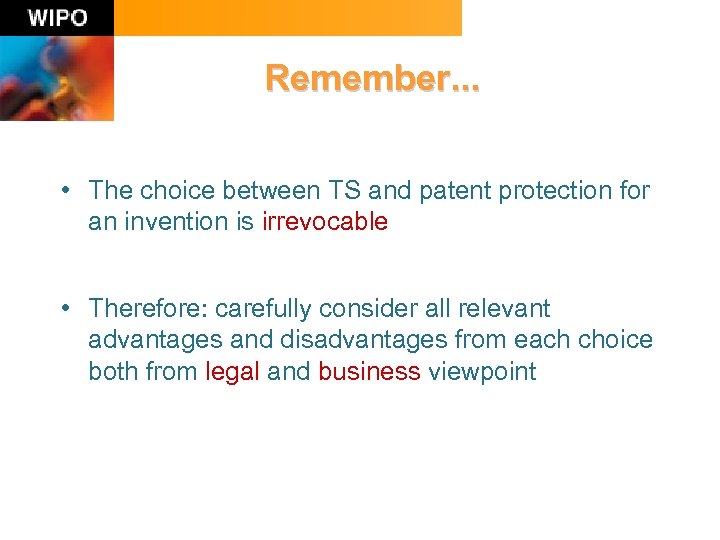 WIPO

Remember...

• The choice between TS and patent protection for an invention is irrevocable

• Therefore: carefully consider all relevant advantages and disadvantages from each choice both from legal and business viewpoint